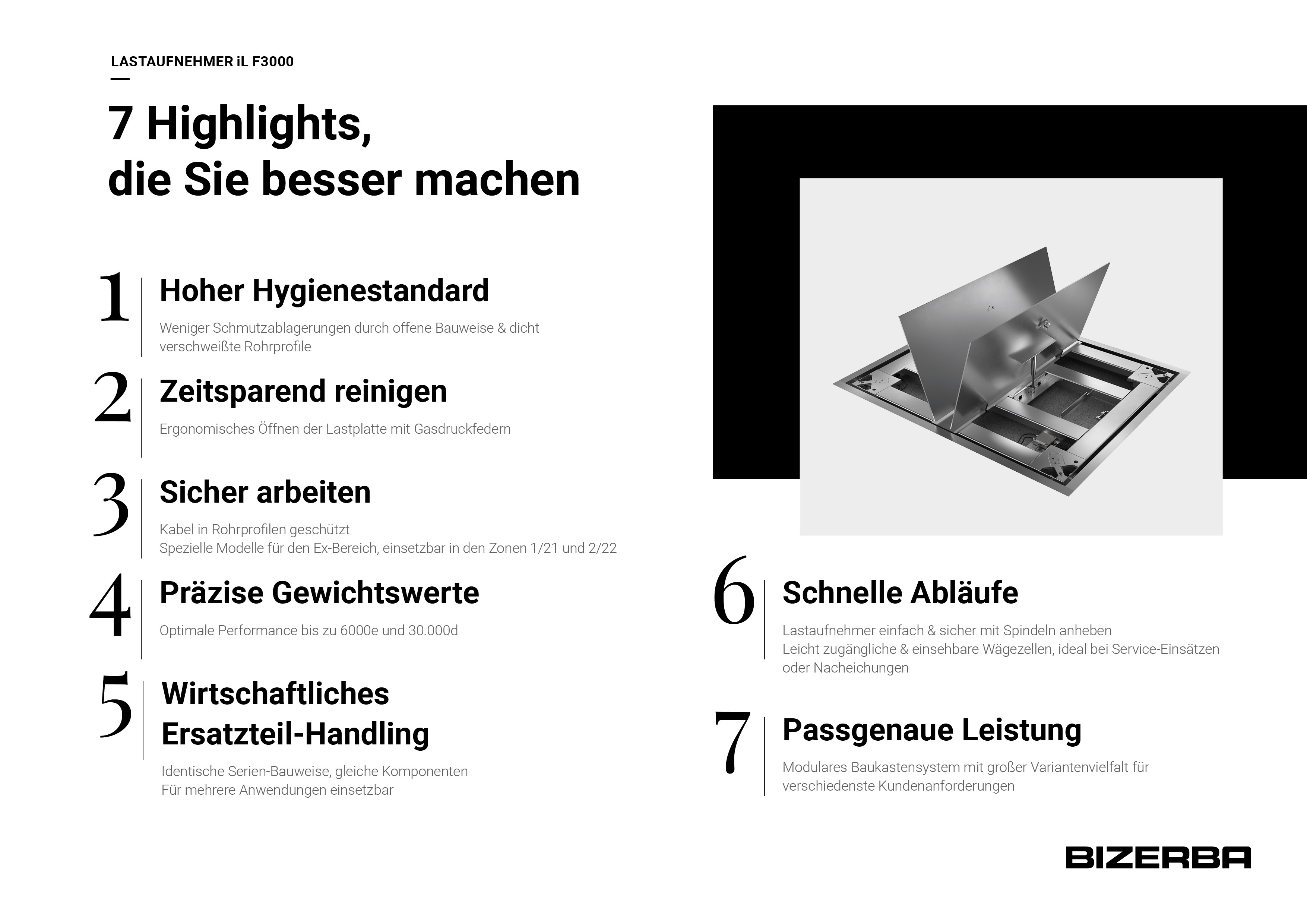 LASTAUFNEHMER iL F3000

7 Highlights,
die Sie besser machen

1 Hoher Hygienestandard

Weniger Schmutzablagerungen durch offene Bauweise & dicht verschweißte Rohrprofile

2 Zeitsparend reinigen

Ergonomisches Öffnen der Lastplatte mit Gasdruckfedern

3 Sicher arbeiten

Kabel in Rohrprofilen geschützt
Spezielle Modelle für den Ex-Bereich, einsetzbar in den Zonen 1/21 und 2/22

4 Präzise Gewichtswerte

Optimale Performance bis zu 6000e und 30.000d

5 Wirtschaftliches Ersatzteil-Handling

Identische Serien-Bauweise, gleiche Komponenten
Für mehrere Anwendungen einsetzbar

6 Schnelle Abläufe

Lastaufnehmer einfach & sicher mit Spindeln anheben
Leicht zugängliche & einsehbare Wägezellen, ideal bei Service-Einsätzen oder Nacheichungen

7 Passgenaue Leistung

Modulares Baukastensystem mit großer Variantenvielfalt für verschiedenste Kundenanforderungen

BIZERBA